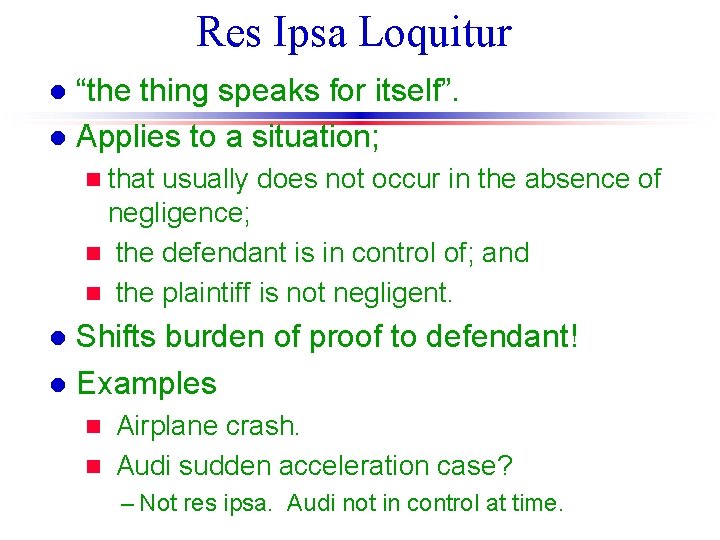 Res Ipsa Loquitur

- “the thing speaks for itself”.
- Applies to a situation;
  - that usually does not occur in the absence of negligence;
  - the defendant is in control of; and
  - the plaintiff is not negligent.
- Shifts burden of proof to defendant!
- Examples
  - Airplane crash.
  - Audi sudden acceleration case?
    – Not res ipsa. Audi not in control at time.